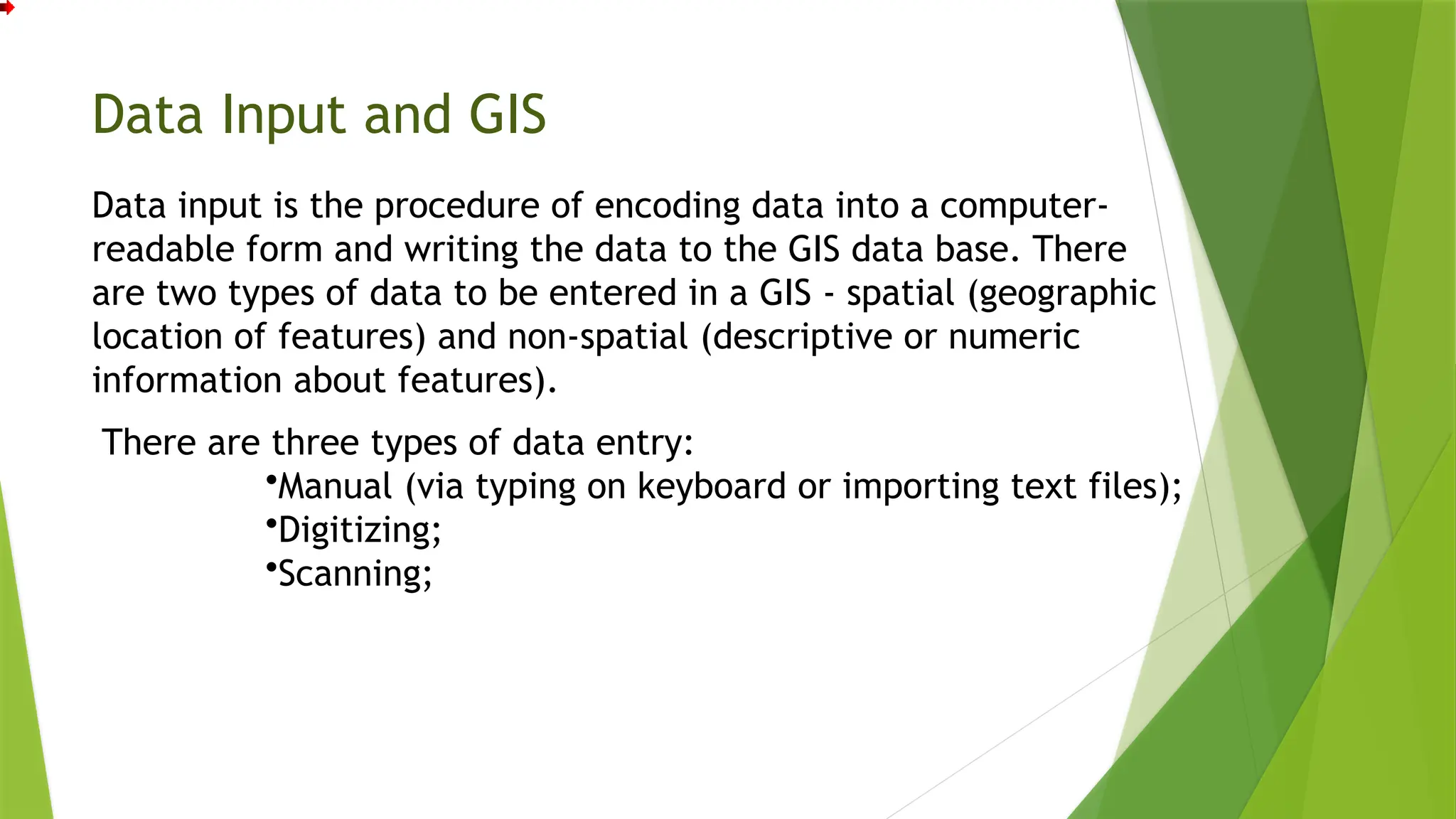 Data Input and GIS

Data input is the procedure of encoding data into a computer-readable form and writing the data to the GIS data base. There are two types of data to be entered in a GIS - spatial (geographic location of features) and non-spatial (descriptive or numeric information about features).

There are three types of data entry:
•Manual (via typing on keyboard or importing text files);
•Digitizing;
•Scanning;